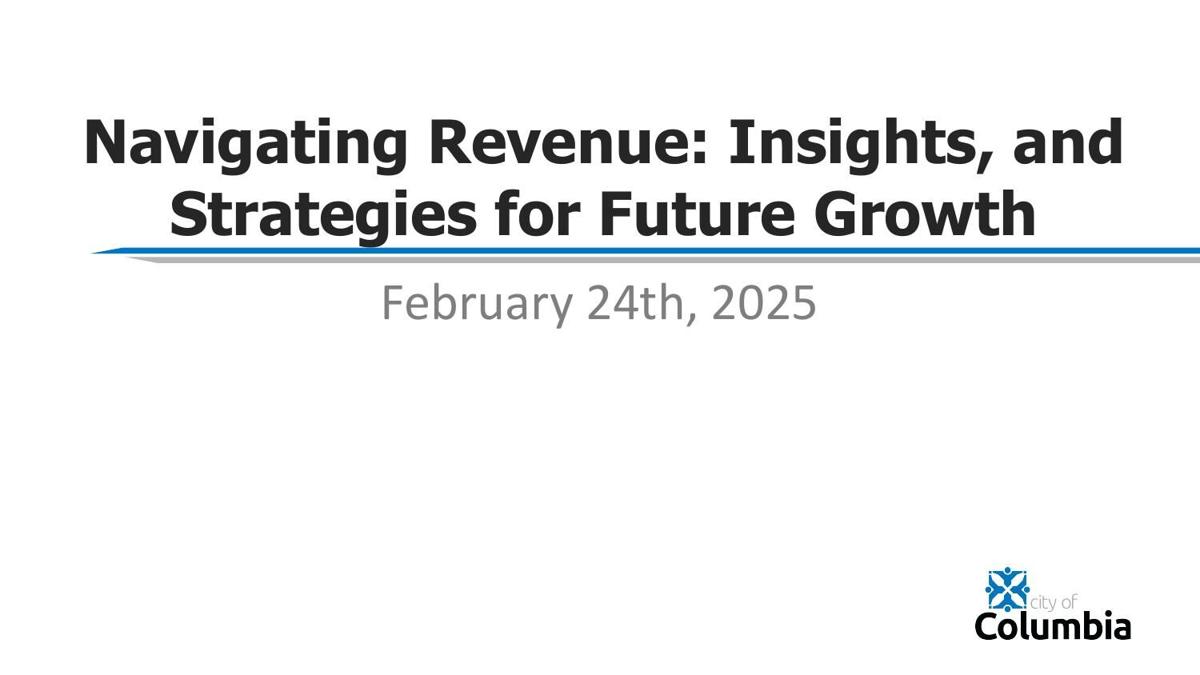 Navigating Revenue: Insights, and Strategies for Future Growth

February 24th, 2025

city of
Columbia